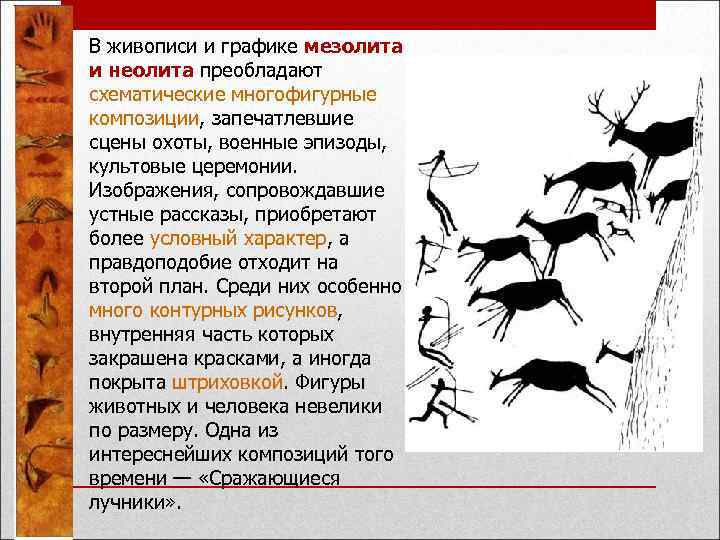 В живописи и графике мезолита и неолита преобладают схематические многофигурные композиции, запечатлевшие сцены охоты, военные эпизоды, культовые церемонии. Изображения, сопровождавшие устные рассказы, приобретают более условный характер, а правдоподобие отходит на второй план. Среди них особенно много контурных рисунков, внутренняя часть которых закрашена красками, а иногда покрыта штриховкой. Фигуры животных и человека невелики по размеру. Одна из интереснейших композиций того времени — «Сражающиеся лучники».